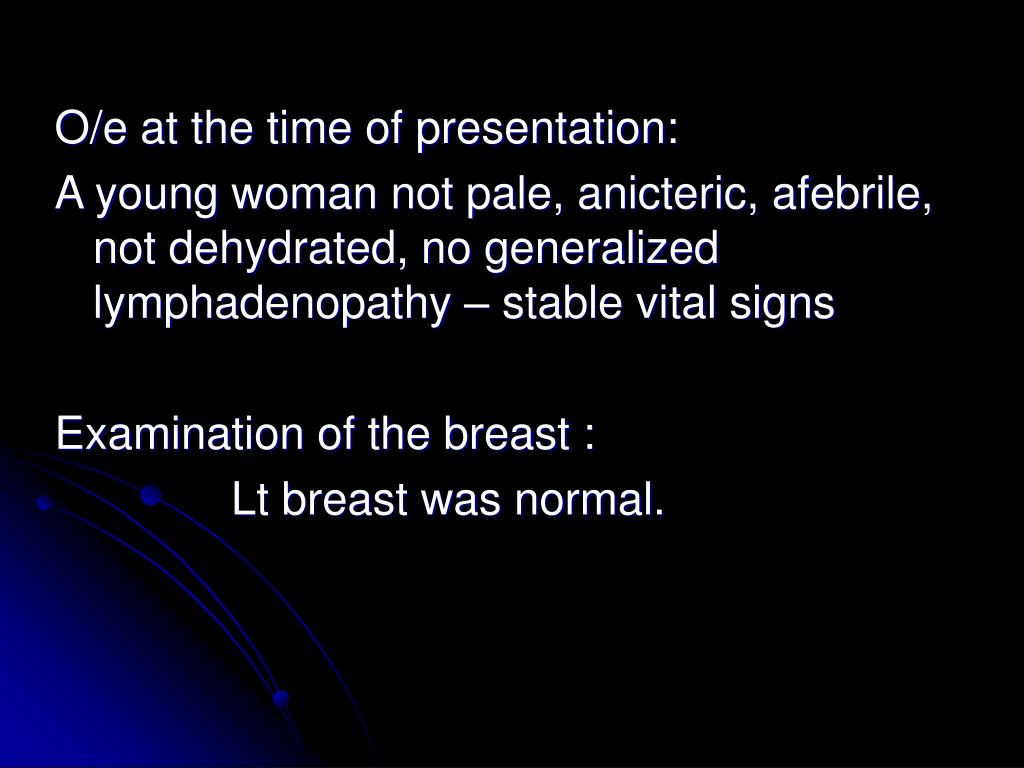 O/e at the time of presentation:

A young woman not pale, anicteric, afebrile, not dehydrated, no generalized lymphadenopathy – stable vital signs

Examination of the breast :

Lt breast was normal.